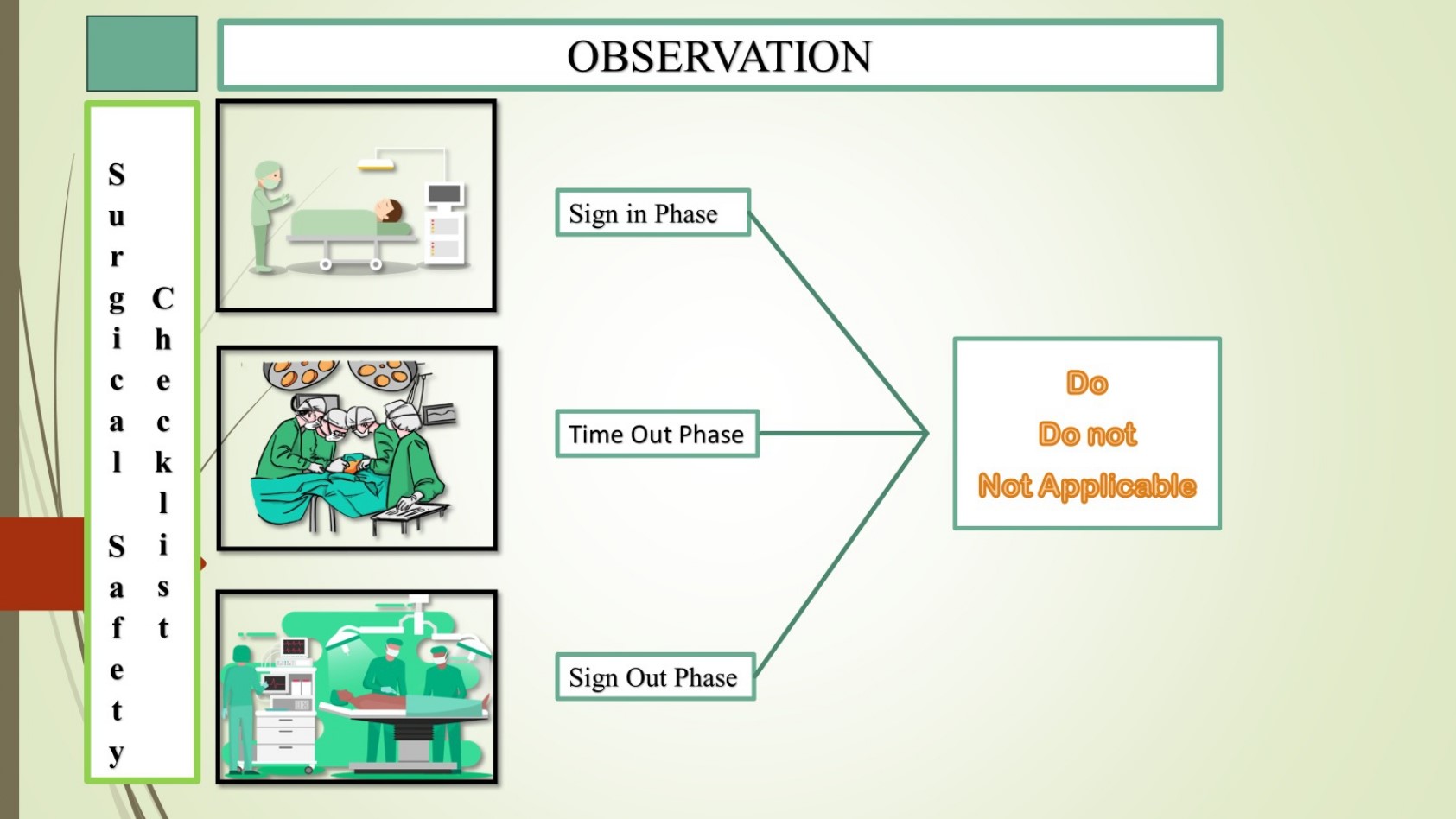 OBSERVATION

Surgical Safety Checklist

Sign in Phase

Time Out Phase

Sign Out Phase

Do

Do not

Not Applicable